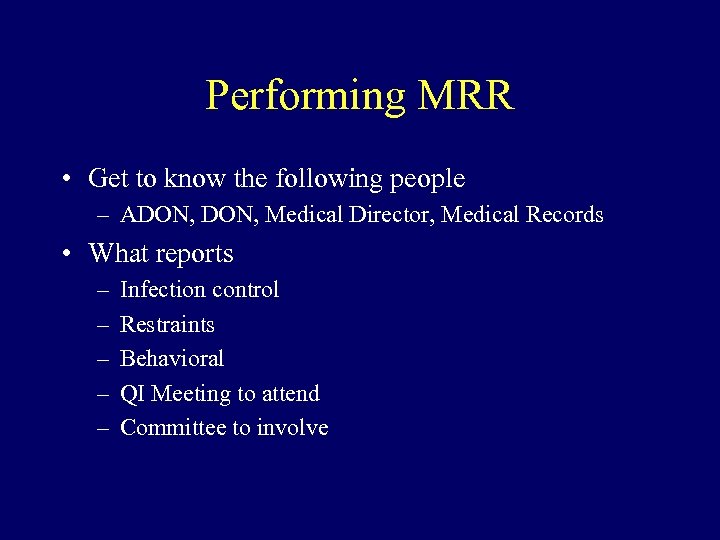 Performing MRR

• Get to know the following people
– ADON, DON, Medical Director, Medical Records

• What reports
– Infection control
– Restraints
– Behavioral
– QI Meeting to attend
– Committee to involve